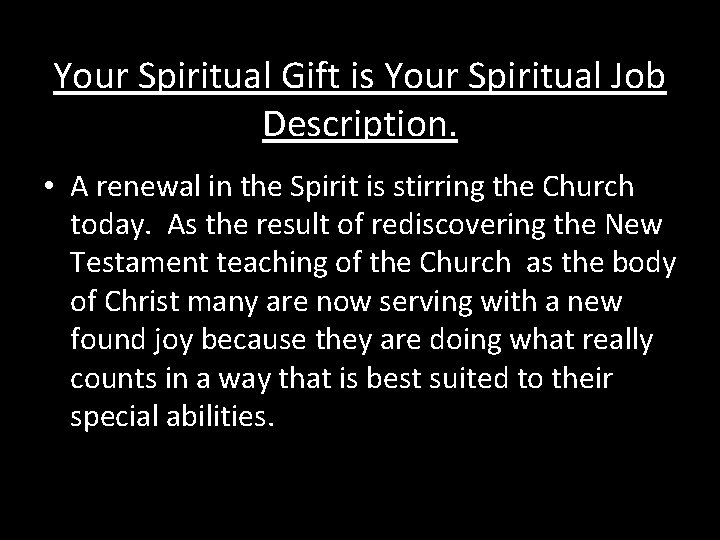 Your Spiritual Gift is Your Spiritual Job Description.

• A renewal in the Spirit is stirring the Church today. As the result of rediscovering the New Testament teaching of the Church as the body of Christ many are now serving with a new found joy because they are doing what really counts in a way that is best suited to their special abilities.